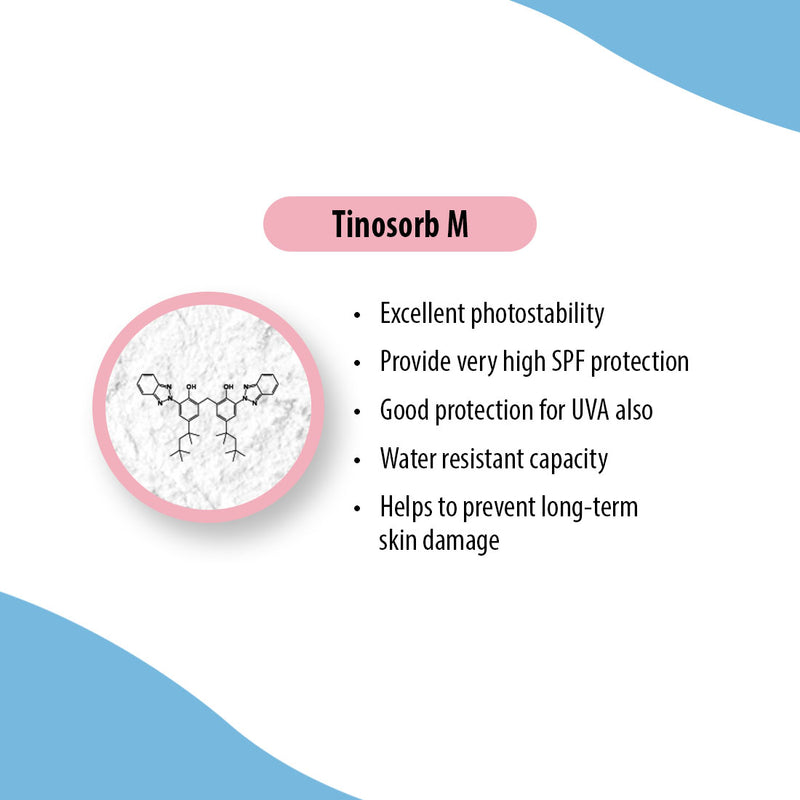 Tinosorb M

OH OH N N N N N N

• Excellent photostability
• Provide very high SPF protection
• Good protection for UVA also
• Water resistant capacity
• Helps to prevent long-term skin damage